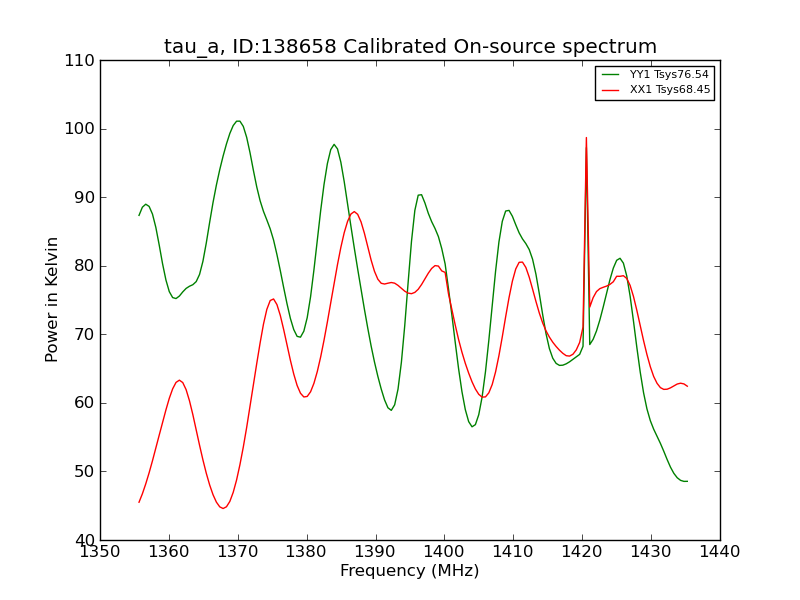 tau_a, ID:138658 Calibrated On-source spectrum

YY1 Tsys76.54
XX1 Tsys68.45

Power in Kelvin

110
100
90
80
70
60
50
40

1350 1360 1370 1380 1390 1400 1410 1420 1430 1440

Frequency (MHz)